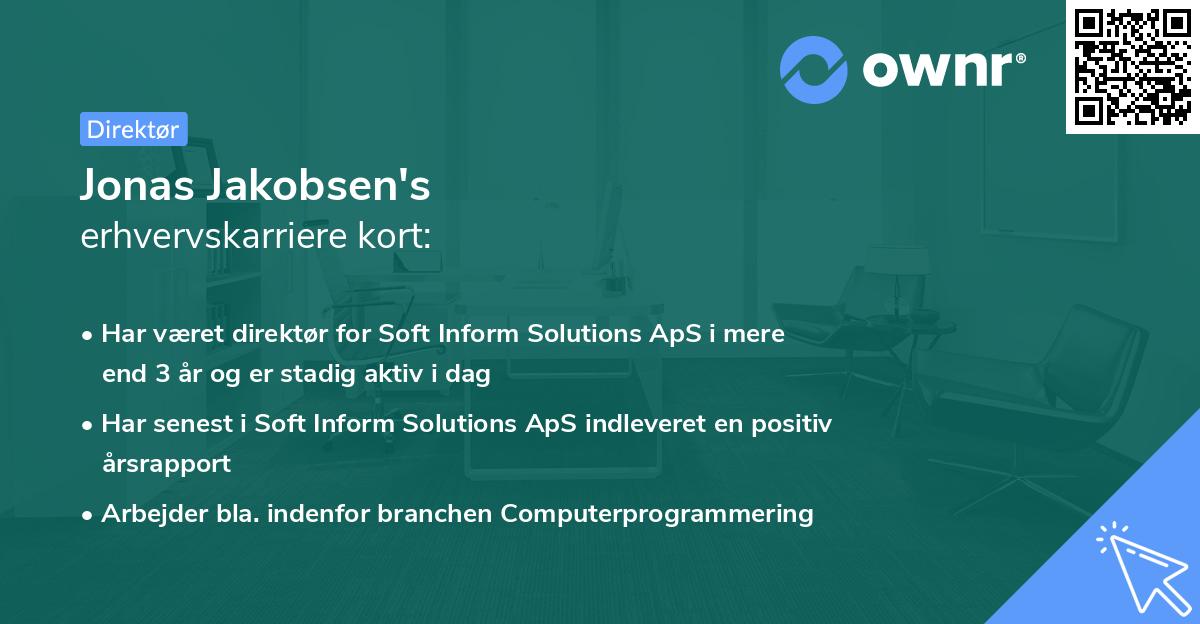 ownr®

Direktør

Jonas Jakobsen's
erhvervskarriere kort:

• Har været direktør for Soft Inform Solutions ApS i mere end 3 år og er stadig aktiv i dag

• Har senest i Soft Inform Solutions ApS indleveret en positiv årsrapport

• Arbejder bla. indenfor branchen Computerprogrammering